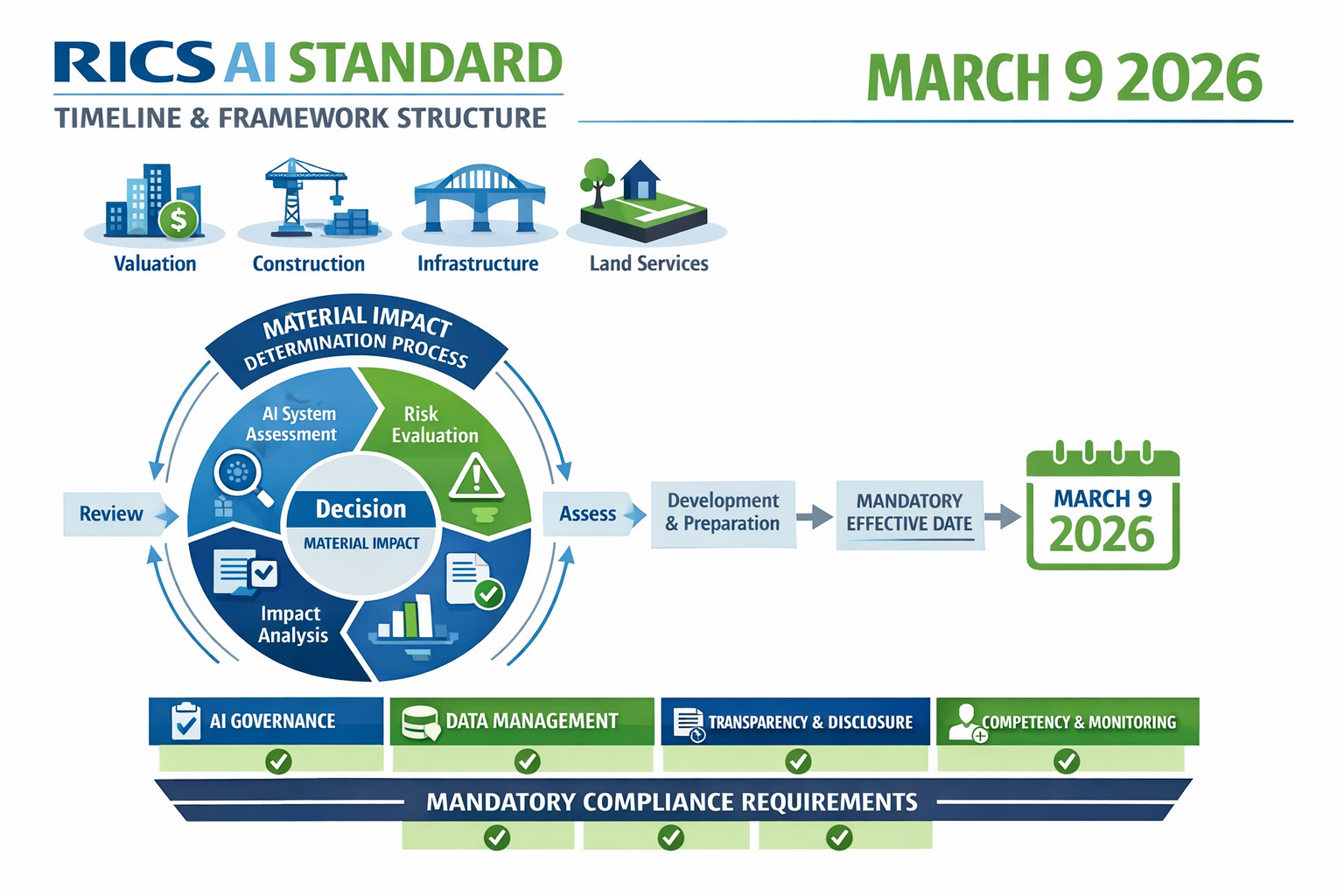 RICS AI STANDARD

TIMELINE & FRAMEWORK STRUCTURE

MARCH 9 2026

Valuation

Construction

Infrastructure

Land Services

MATERIAL IMPACT DETERMINATION PROCESS

AI System Assessment

Risk Evaluation

Decision

MATERIAL IMPACT

Impact Analysis

Review

Assess

Development & Preparation

MANDATORY EFFECTIVE DATE

MARCH 9 2026

AI GOVERNANCE

DATA MANAGEMENT

TRANSPARENCY & DISCLOSURE

COMPETENCY & MONITORING

MANDATORY COMPLIANCE REQUIREMENTS